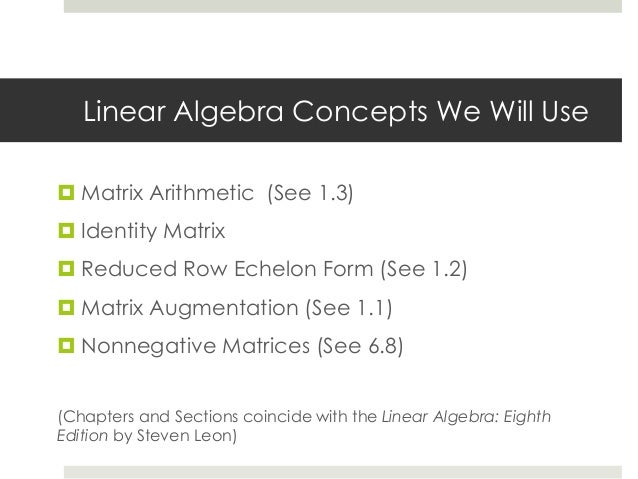 Linear Algebra Concepts We Will Use

Matrix Arithmetic (See 1.3)

Identity Matrix

Reduced Row Echelon Form (See 1.2)

Matrix Augmentation (See 1.1)

Nonnegative Matrices (See 6.8)

(Chapters and Sections coincide with the Linear Algebra: Eighth Edition by Steven Leon)